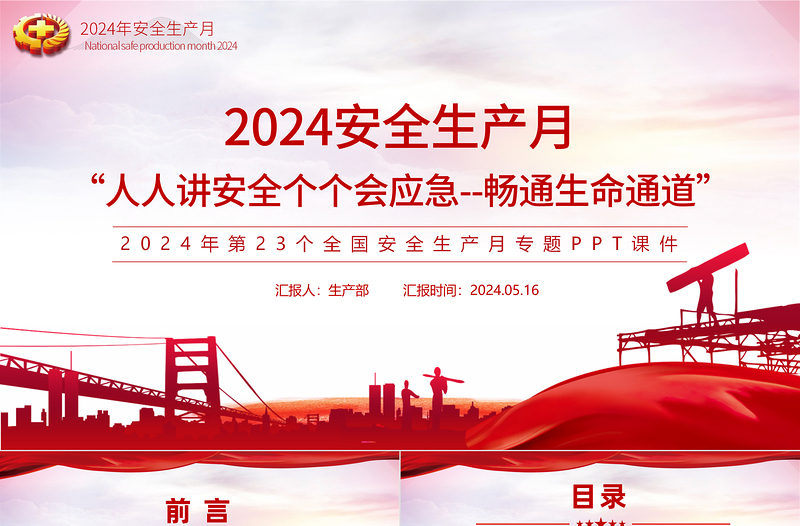 2024年安全生产月
National safe production month 2024

2024安全生产月

“人人讲安全个个会应急--畅通生命通道”

2024年第23个全国安全生产月专题PPT课件

汇报人：生产部　　汇报时间：2024.05.16

前言

目录